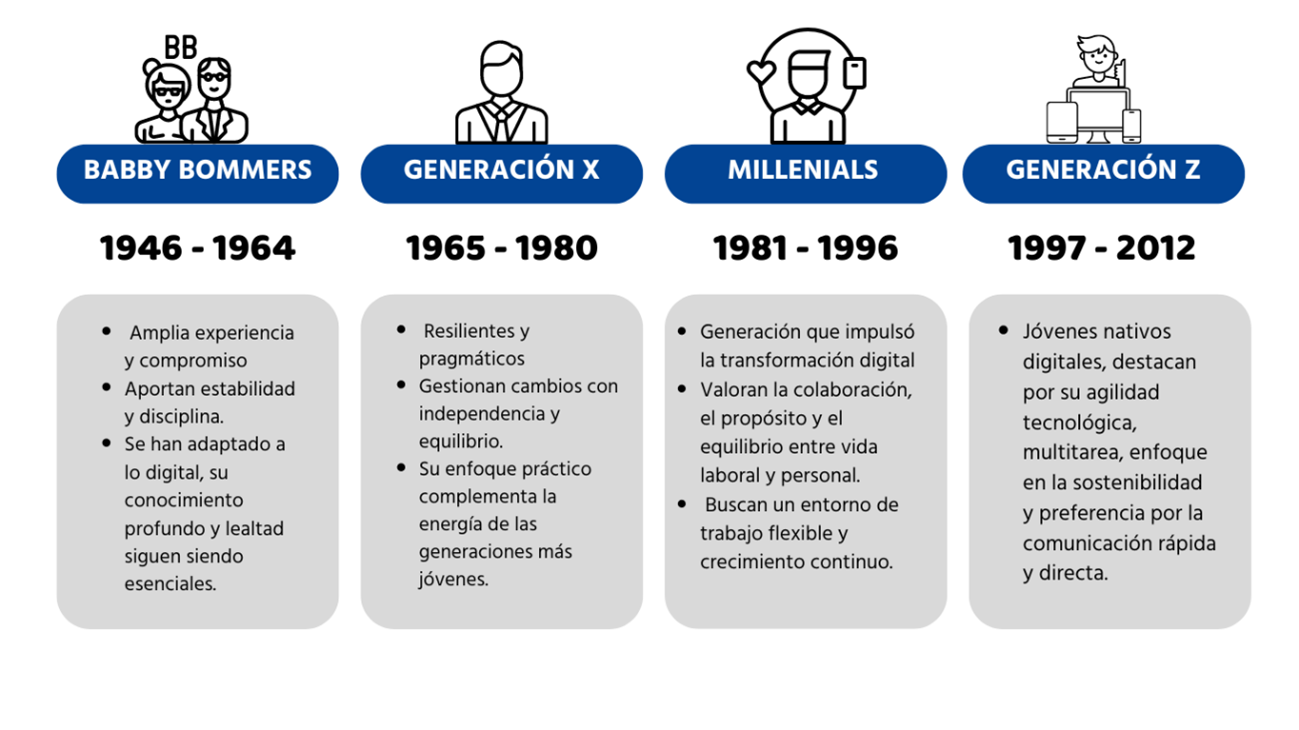 BB

BABBY BOMMERS

1946 - 1964

- Amplia experiencia y compromiso
- Aportan estabilidad y disciplina.
- Se han adaptado a lo digital, su conocimiento profundo y lealtad siguen siendo esenciales.

GENERACIÓN X

1965 - 1980

- Resilientes y pragmáticos
- Gestionan cambios con independencia y equilibrio.
- Su enfoque práctico complementa la energía de las generaciones más jóvenes.

MILLENIALS

1981 - 1996

- Generación que impulsó la transformación digital
- Valoran la colaboración, el propósito y el equilibrio entre vida laboral y personal.
- Buscan un entorno de trabajo flexible y crecimiento continuo.

GENERACIÓN Z

1997 - 2012

- Jóvenes nativos digitales, destacan por su agilidad tecnológica, multitarea, enfoque en la sostenibilidad y preferencia por la comunicación rápida y directa.